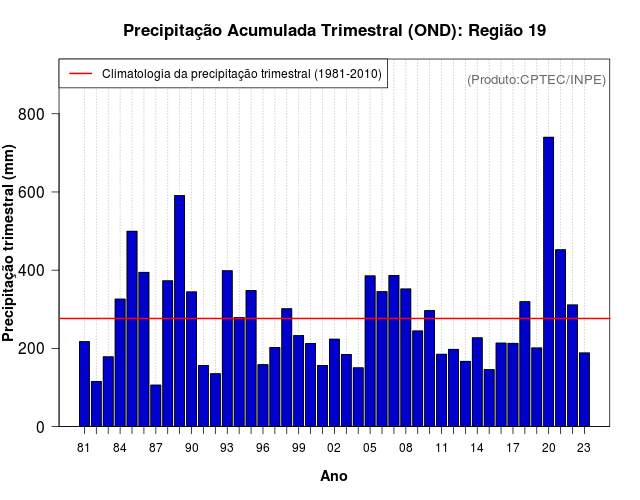 Precipitação Acumulada Trimestral (OND): Região 19

Climatologia da precipitação trimestral (1981-2010)

(Produto:CPTEC/INPE)

Precipitação trimestral (mm)

800
600
400
200
0

81 84 87 90 93 96 99 02 05 08 11 14 17 20 23

Ano